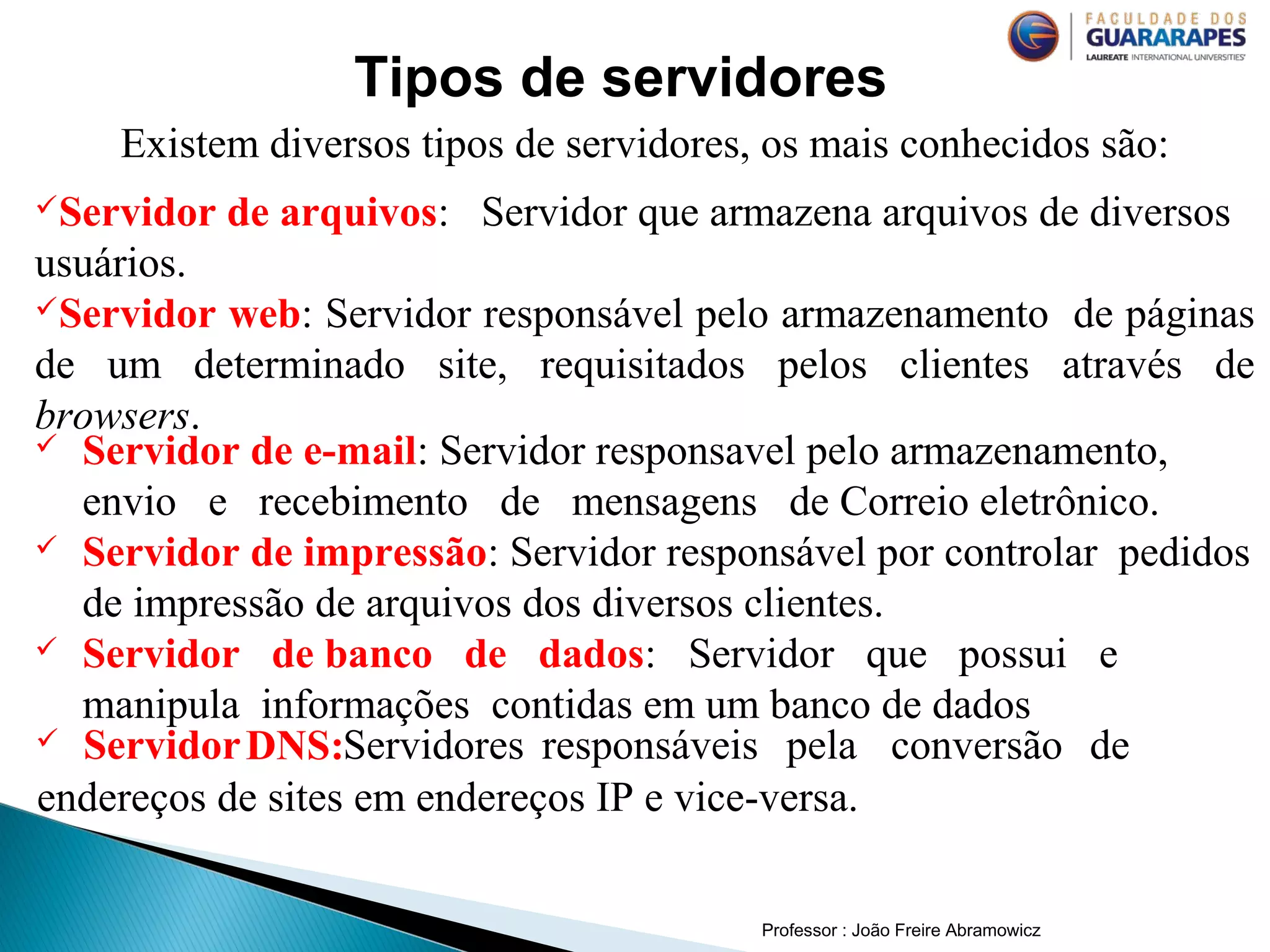 FACULDADE DOS
GUARARAPES
LAUREATE INTERNATIONAL UNIVERSITIES

Tipos de servidores

Existem diversos tipos de servidores, os mais conhecidos são:

✓Servidor de arquivos: Servidor que armazena arquivos de diversos usuários.

✓Servidor web: Servidor responsável pelo armazenamento de páginas de um determinado site, requisitados pelos clientes através de browsers.

✓ Servidor de e-mail: Servidor responsavel pelo armazenamento, envio e recebimento de mensagens de Correio eletrônico.

✓ Servidor de impressão: Servidor responsável por controlar pedidos de impressão de arquivos dos diversos clientes.

✓ Servidor de banco de dados: Servidor que possui e manipula informações contidas em um banco de dados

✓ Servidor DNS:Servidores responsáveis pela conversão de endereços de sites em endereços IP e vice-versa.

Professor : João Freire Abramowicz